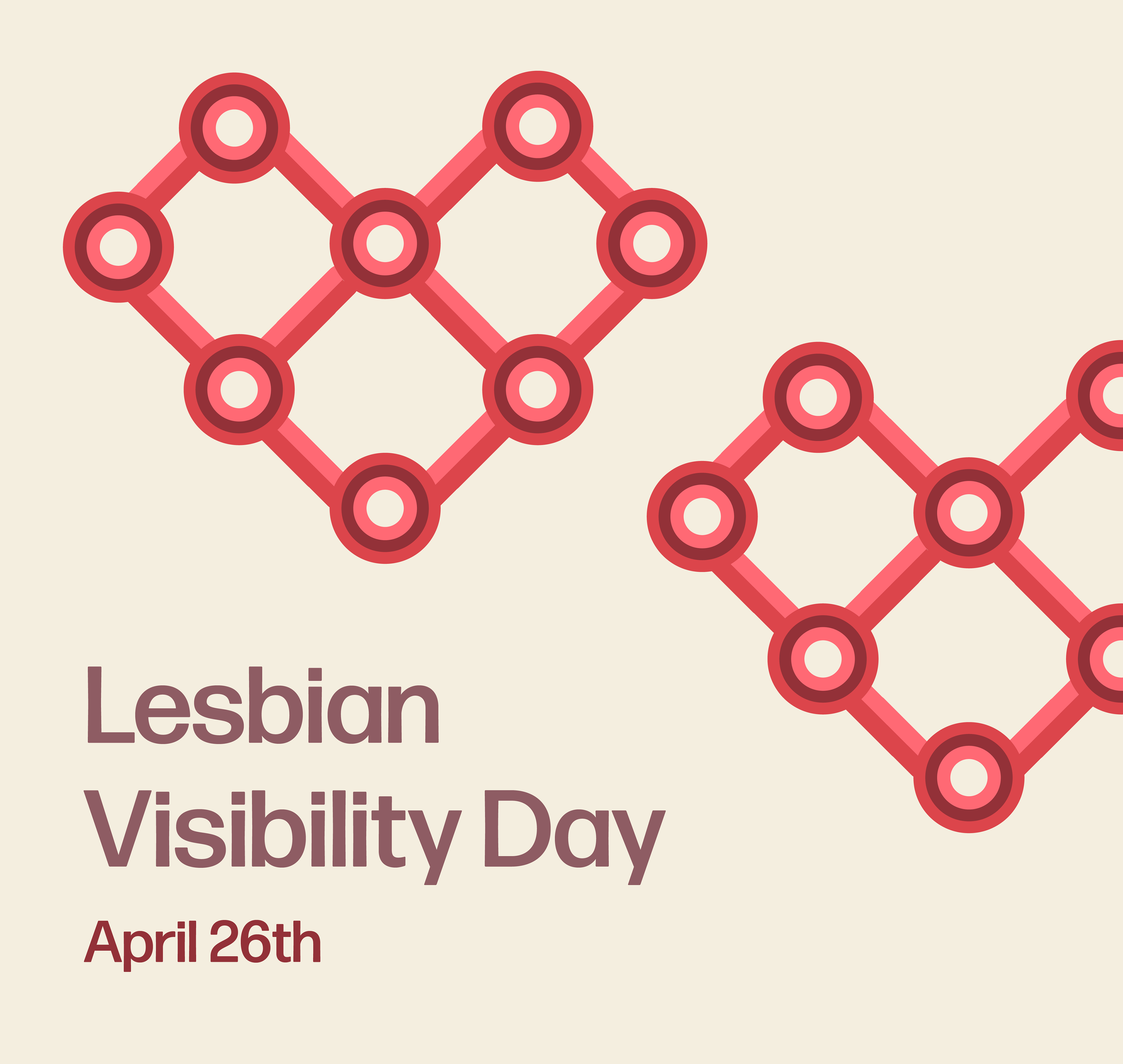 Lesbian Visibility Day

April 26th